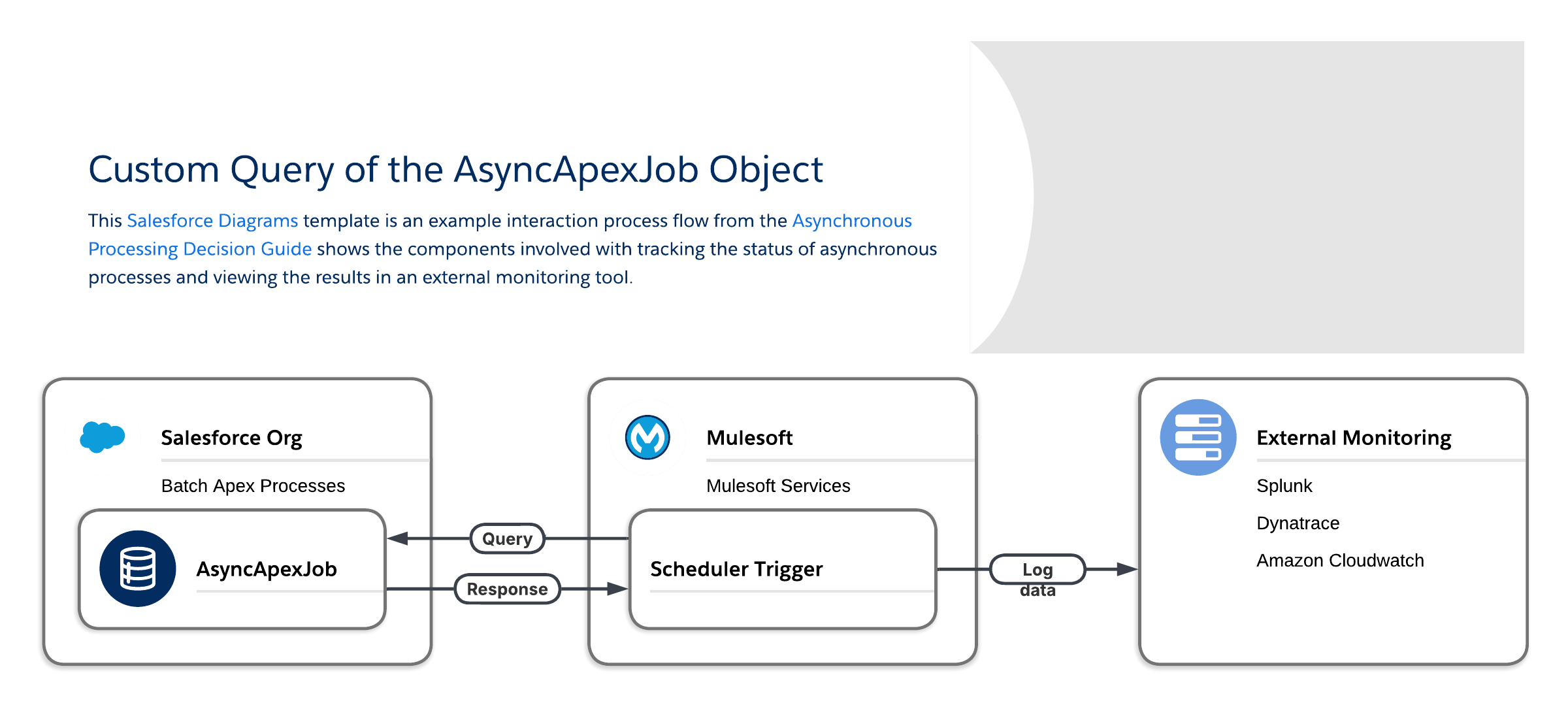 Custom Query of the AsyncApexJob Object

This Salesforce Diagrams template is an example interaction process flow from the Asynchronous Processing Decision Guide shows the components involved with tracking the status of asynchronous processes and viewing the results in an external monitoring tool.

Salesforce Org

Batch Apex Processes

AsyncApexJob

Query

Response

Mulesoft

Mulesoft Services

Scheduler Trigger

Log data

External Monitoring

Splunk

Dynatrace

Amazon Cloudwatch